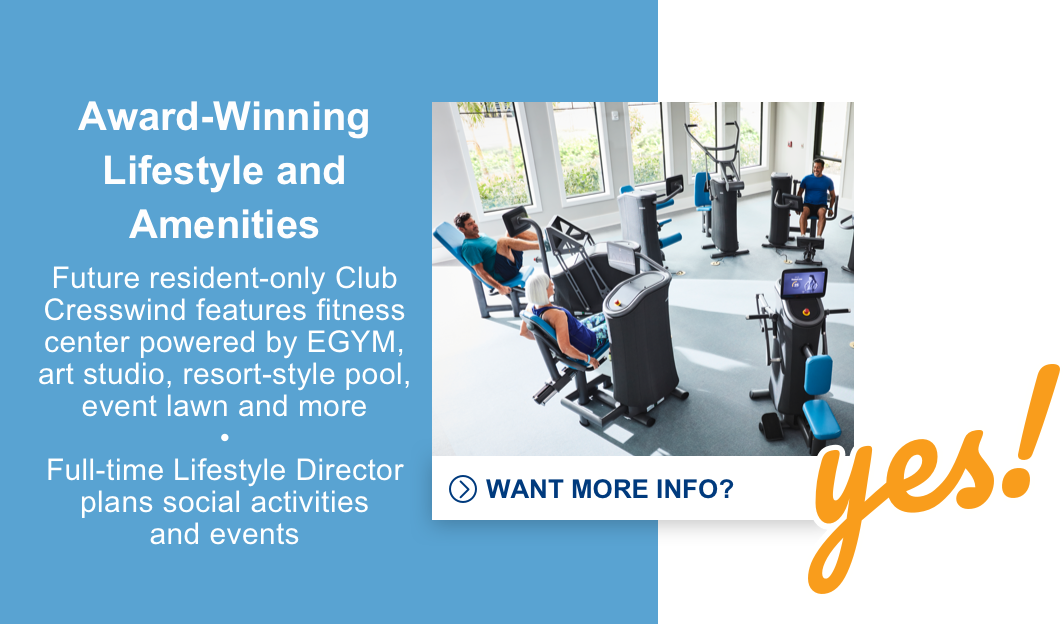 Award-Winning Lifestyle and Amenities

Future resident-only Club Cresswind features fitness center powered by EGYM, art studio, resort-style pool, event lawn and more

•

Full-time Lifestyle Director plans social activities and events

WANT MORE INFO?

yes!